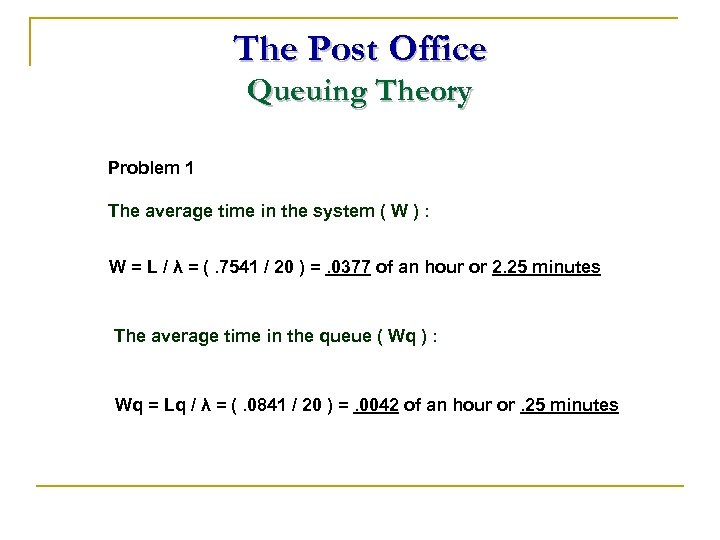 The Post Office
Queuing Theory

Problem 1

The average time in the system ( W ) :

W = L / λ = ( .7541 / 20 ) = .0377 of an hour or 2.25 minutes

The average time in the queue ( Wq ) :

Wq = Lq / λ = ( .0841 / 20 ) = .0042 of an hour or .25 minutes